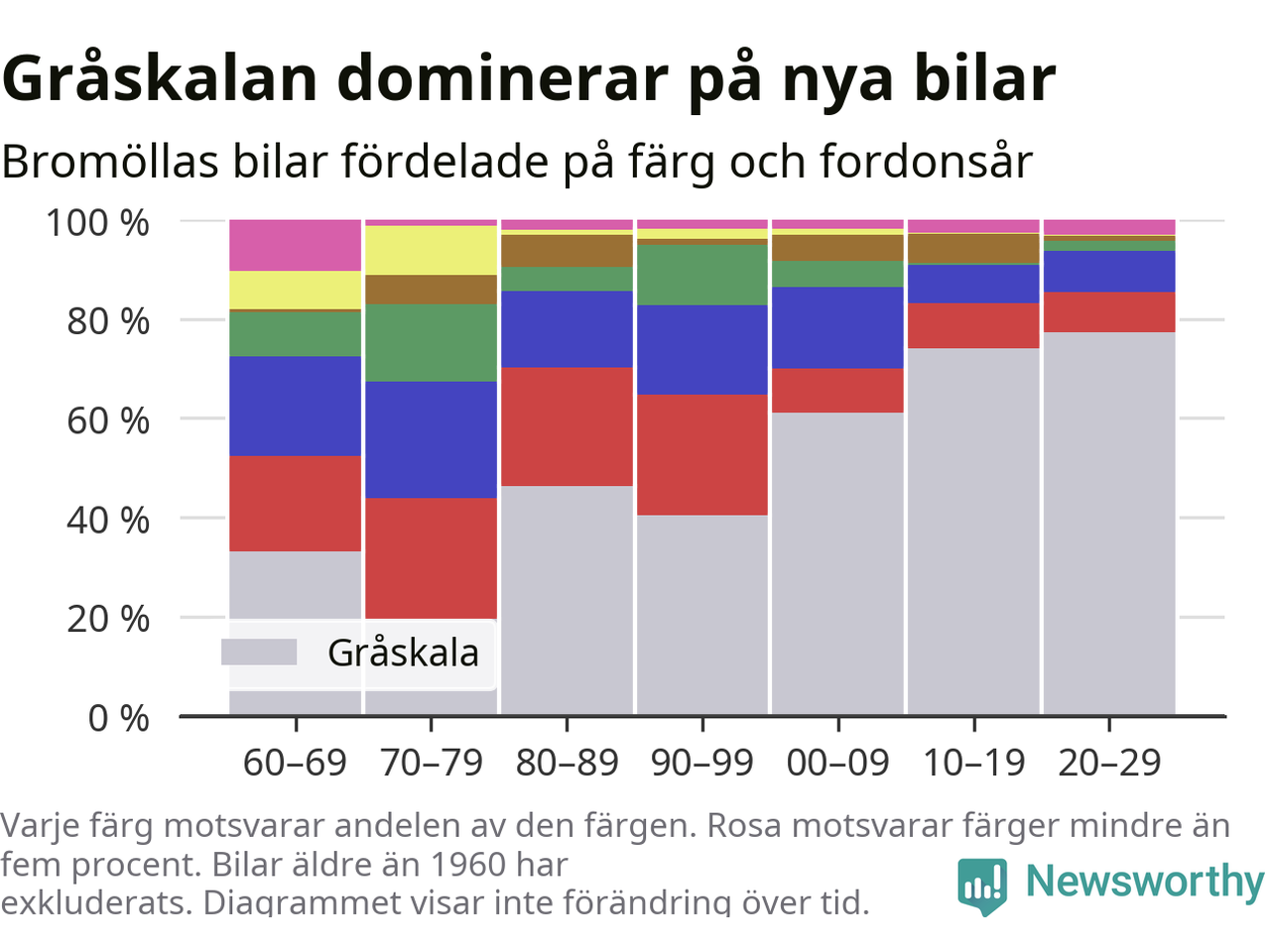 Gråskalan dominerar på nya bilar

Bromöllas bilar fördelade på färg och fordonsår

100 %
80 %
60 %
40 %
20 %
0 %

Gråskala

60–69
70–79
80–89
90–99
00–09
10–19
20–29

Varje färg motsvarar andelen av den färgen. Rosa motsvarar färger mindre än fem procent. Bilar äldre än 1960 har exkluderats. Diagrammet visar inte förändring över tid.

Newsworthy